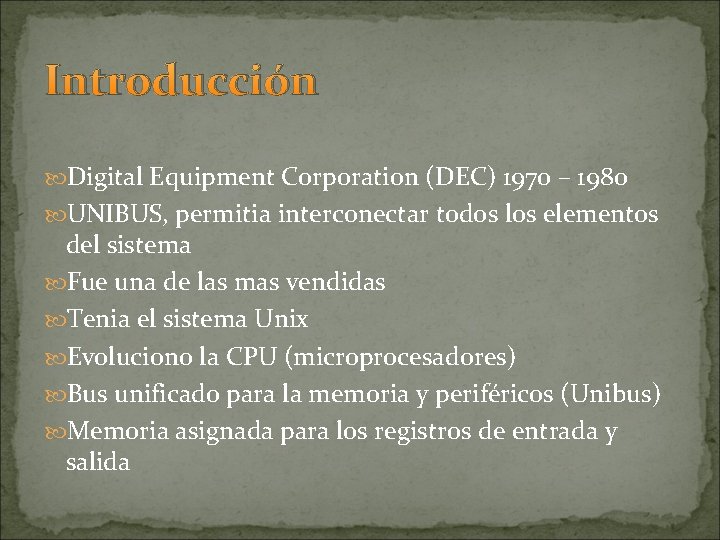 Introducción

Digital Equipment Corporation (DEC) 1970 – 1980

UNIBUS, permitia interconectar todos los elementos del sistema

Fue una de las mas vendidas

Tenia el sistema Unix

Evoluciono la CPU (microprocesadores)

Bus unificado para la memoria y periféricos (Unibus)

Memoria asignada para los registros de entrada y salida